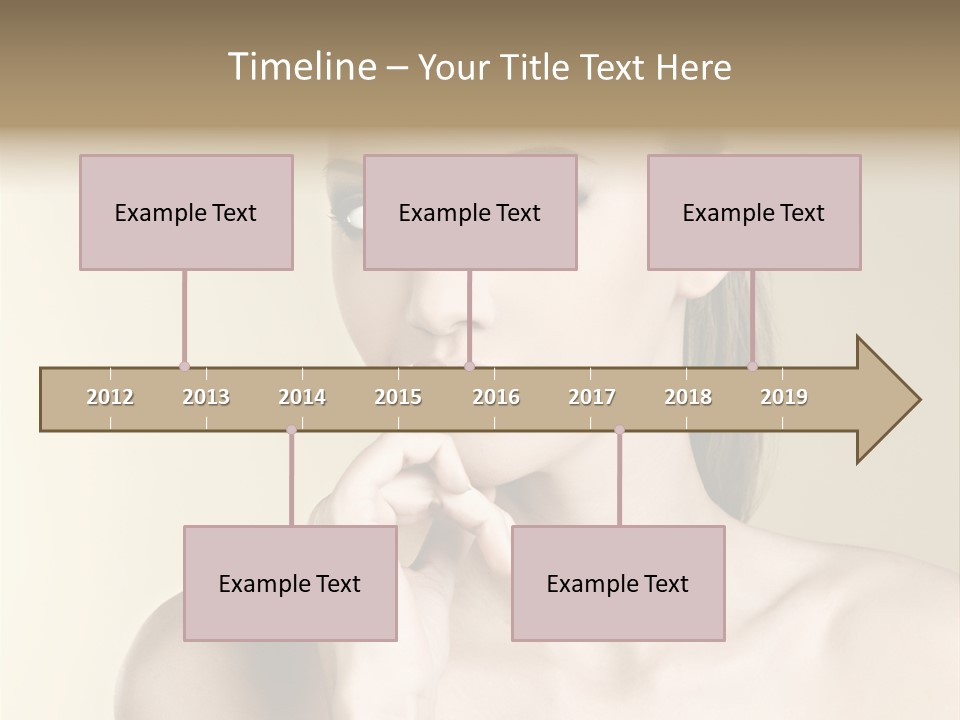 Timeline – Your Title Text Here

Example Text

Example Text

Example Text

2012 2013 2014 2015 2016 2017 2018 2019

Example Text

Example Text